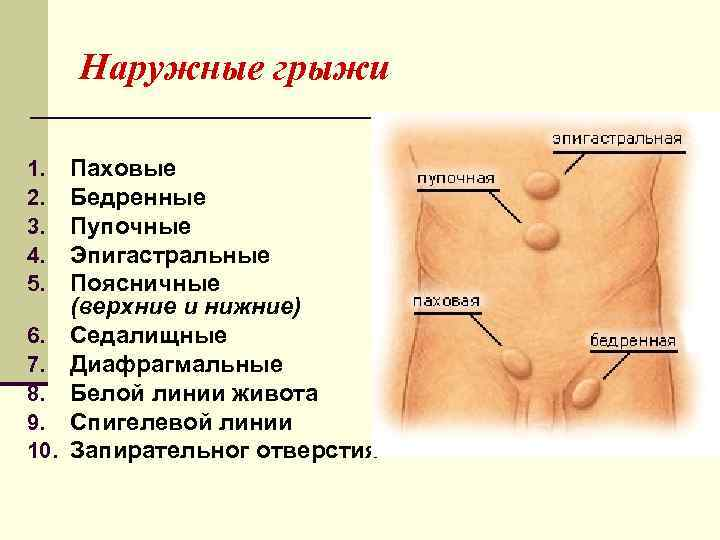 Наружные грыжи

1. Паховые
2. Бедренные
3. Пупочные
4. Эпигастральные
5. Поясничные (верхние и нижние)
6. Седалищные
7. Диафрагмальные
8. Белой линии живота
9. Спигелевой линии
10. Запирательног отверстия

эпигастральная
пупочная
паховая
бедренная